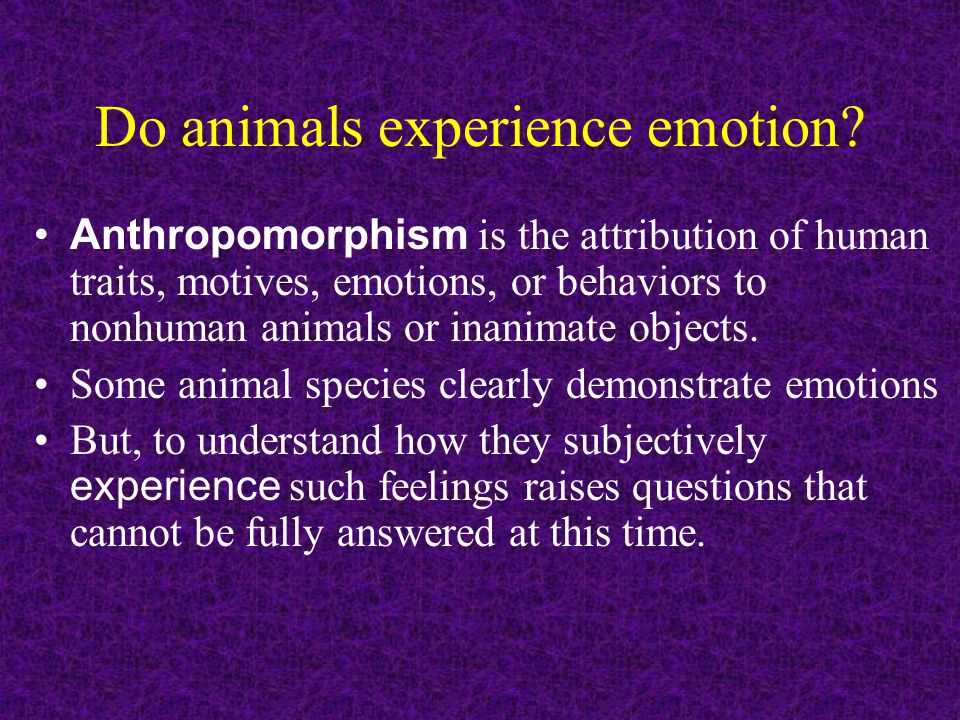 Do animals experience emotion?

• Anthropomorphism is the attribution of human traits, motives, emotions, or behaviors to nonhuman animals or inanimate objects.
• Some animal species clearly demonstrate emotions
• But, to understand how they subjectively experience such feelings raises questions that cannot be fully answered at this time.